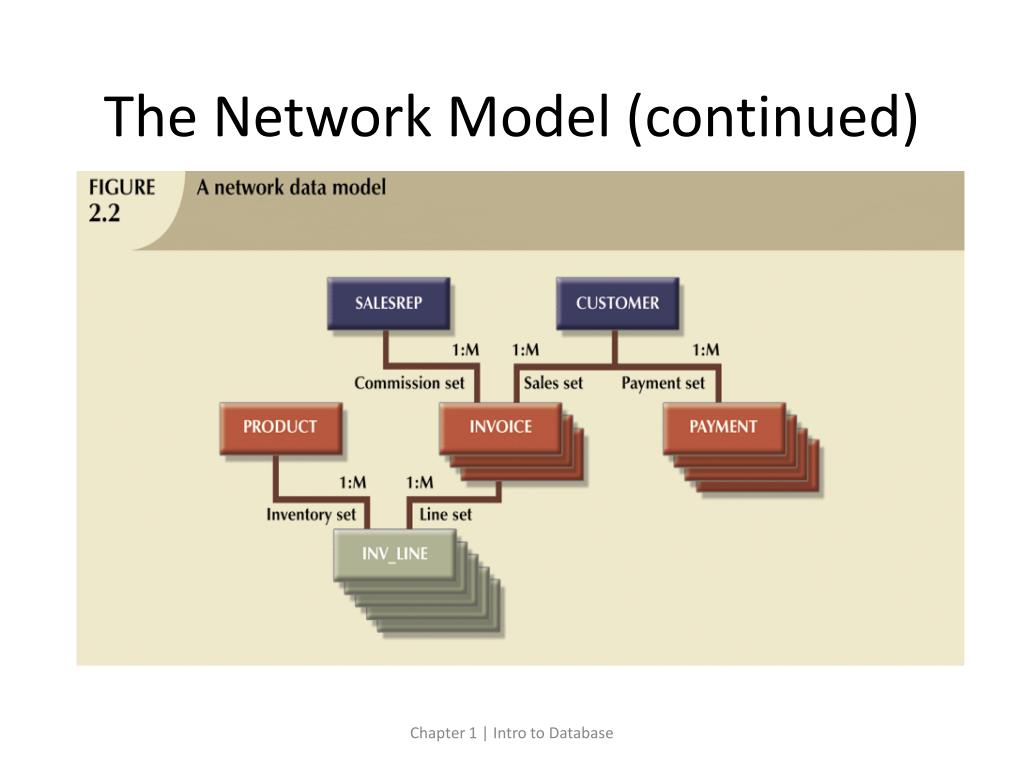 The Network Model (continued)

FIGURE 2.2 A network data model

SALESREP

CUSTOMER

1:M

1:M

1:M

Commission set

Sales set

Payment set

PRODUCT

INVOICE

PAYMENT

1:M

1:M

Inventory set

Line set

INV_LINE

Chapter 1 | Intro to Database